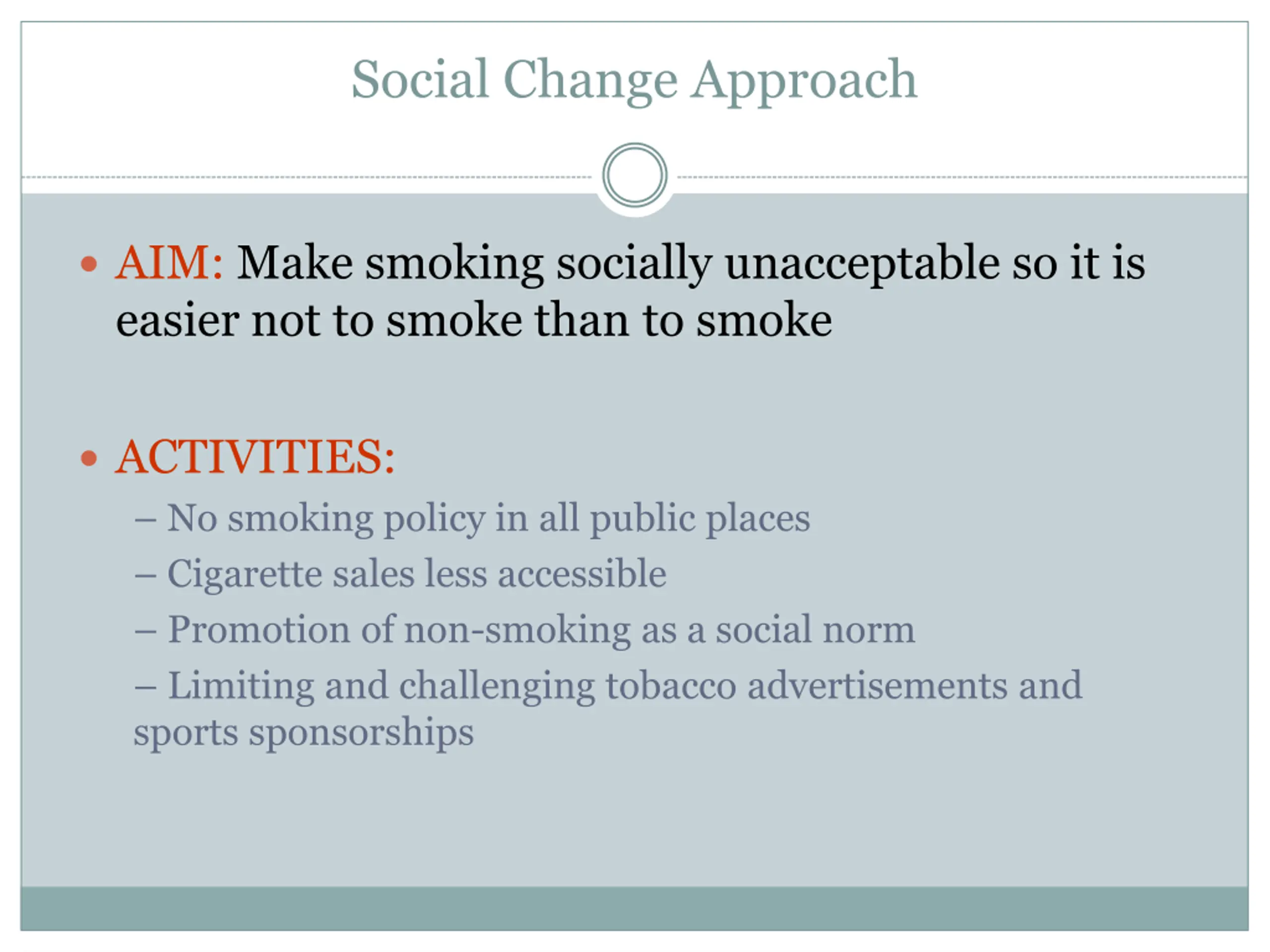 Social Change Approach

• AIM: Make smoking socially unacceptable so it is easier not to smoke than to smoke

• ACTIVITIES:
– No smoking policy in all public places
– Cigarette sales less accessible
– Promotion of non-smoking as a social norm
– Limiting and challenging tobacco advertisements and sports sponsorships